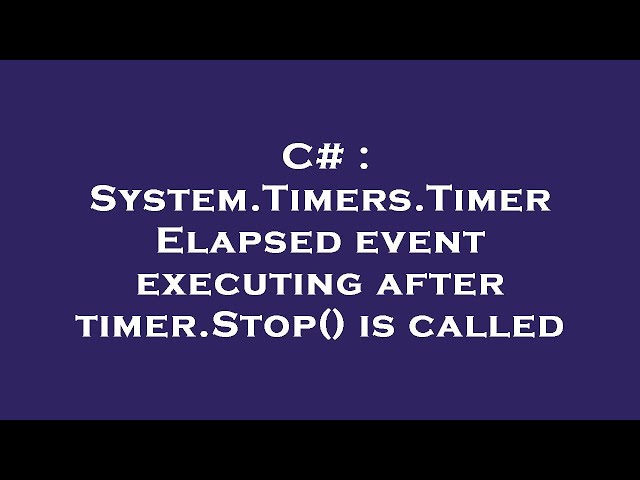 C# : System.Timers.Timer Elapsed event executing after timer.Stop() is called